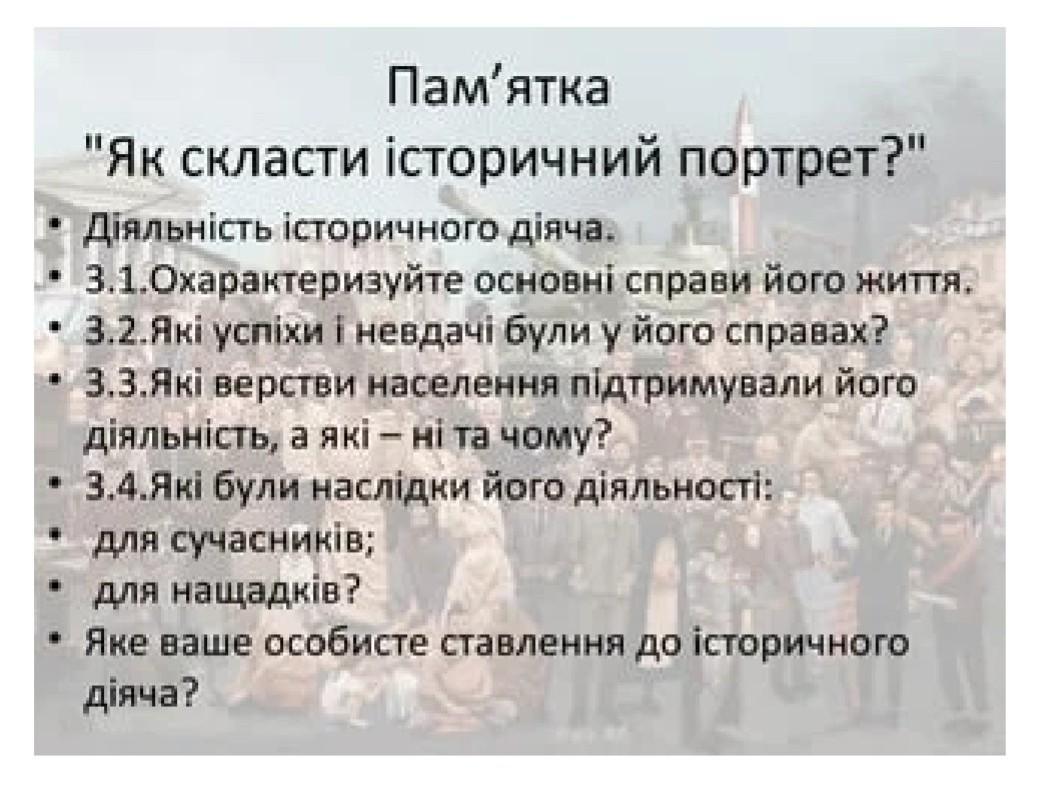 Пам’ятка
"Як скласти історичний портрет?"

• Діяльність історичного діяча.
• 3.1.Охарактеризуйте основні справи його життя.
• 3.2.Які успіхи і невдачі були у його справах?
• 3.3.Які верстви населення підтримували його діяльність, а які – ні та чому?
• 3.4.Які були наслідки його діяльності:
• для сучасників;
• для нащадків?
• Яке ваше особисте ставлення до історичного діяча?